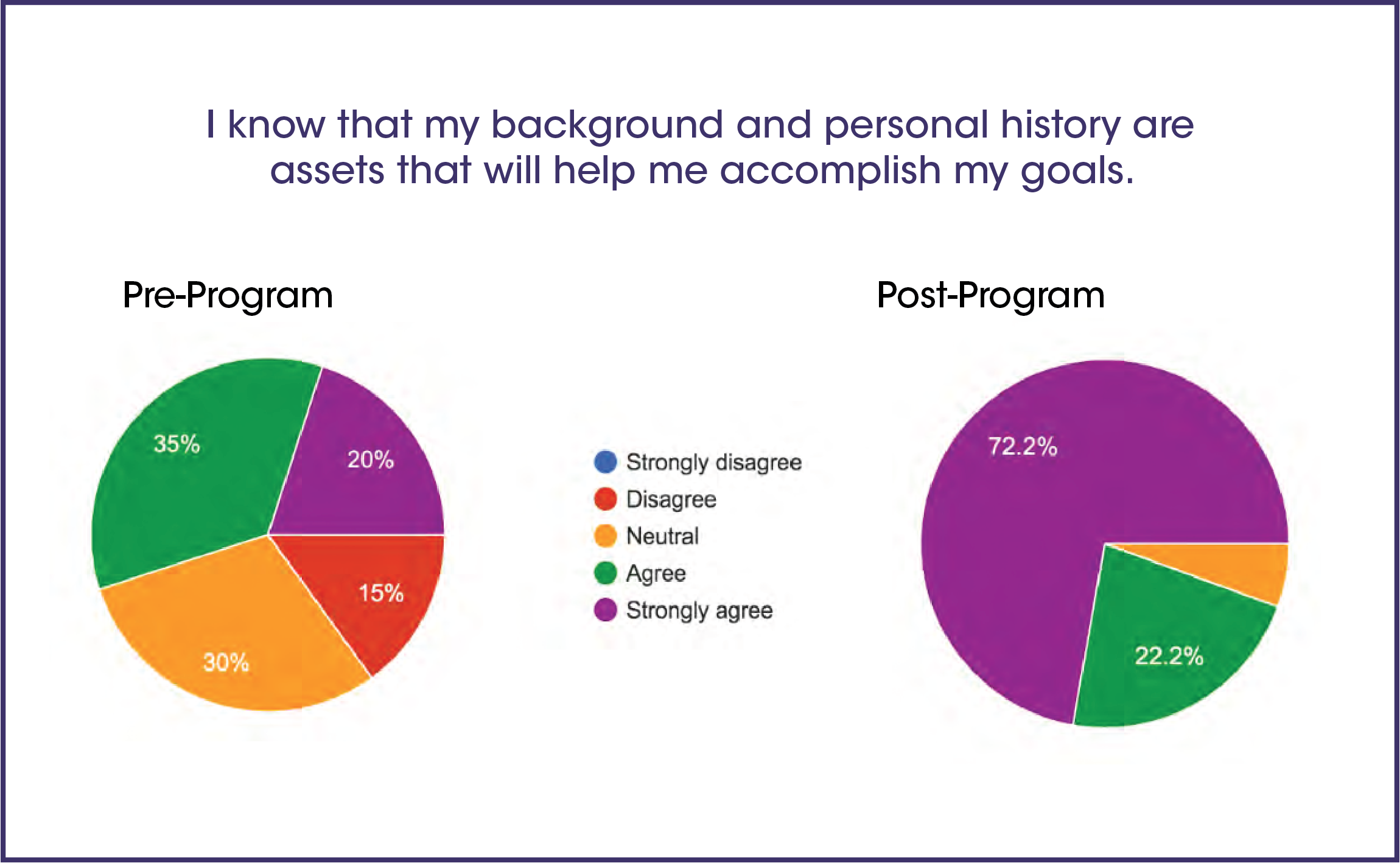 I know that my background and personal history are assets that will help me accomplish my goals.

Pre-Program

35%

20%

15%

30%

Strongly disagree
Disagree
Neutral
Agree
Strongly agree

Post-Program

72.2%

22.2%